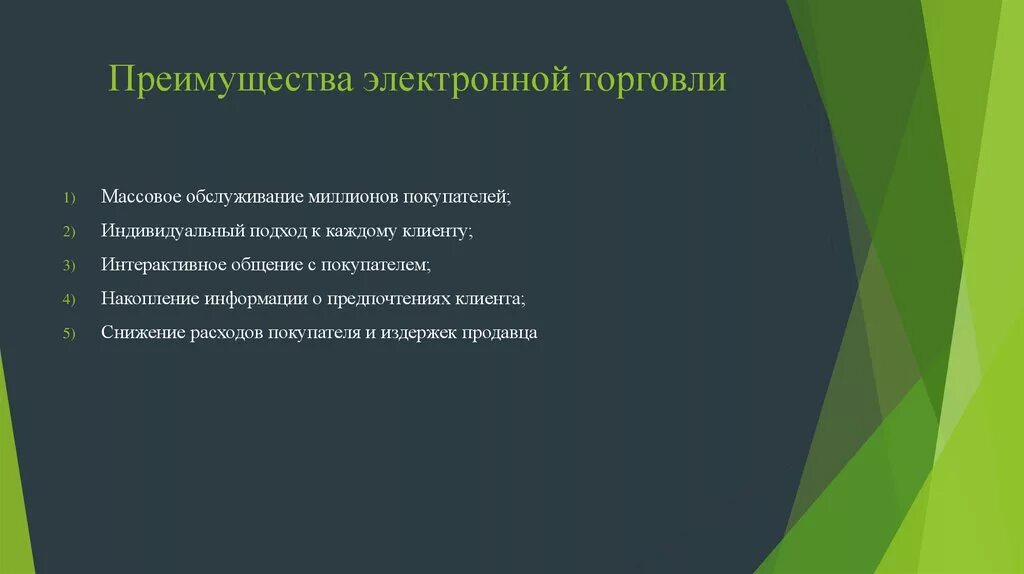 Преимущества электронной торговли

1) Массовое обслуживание миллионов покупателей;
2) Индивидуальный подход к каждому клиенту;
3) Интерактивное общение с покупателем;
4) Накопление информации о предпочтениях клиента;
5) Снижение расходов покупателя и издержек продавца